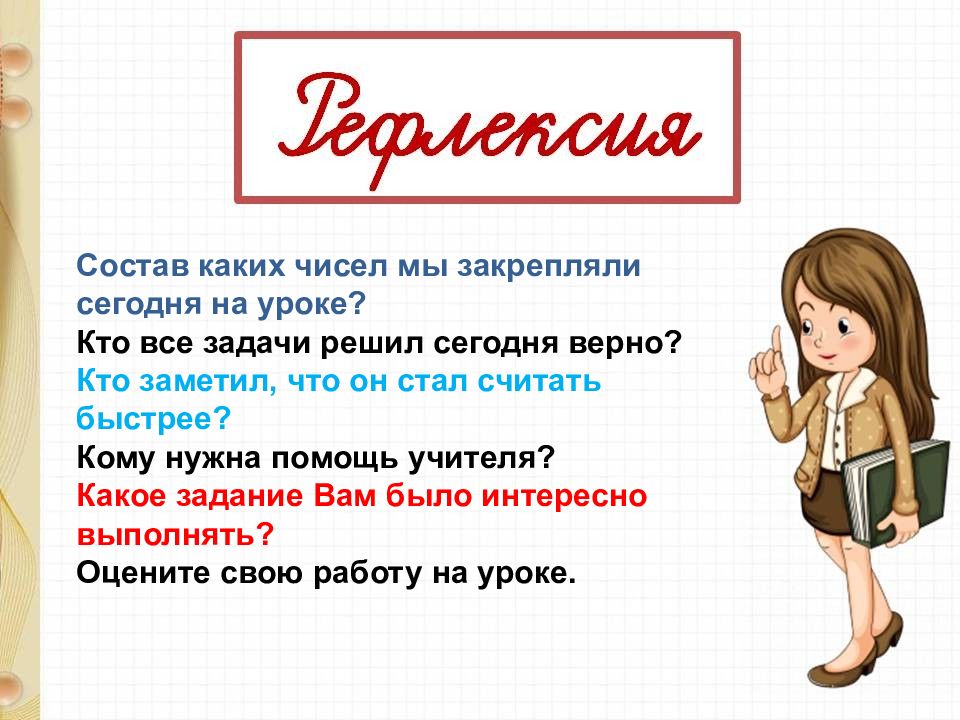 Рефлексия

Состав каких чисел мы закрепляли сегодня на уроке?
Кто все задачи решил сегодня верно?
Кто заметил, что он стал считать быстрее?
Кому нужна помощь учителя?
Какое задание Вам было интересно выполнять?
Оцените свою работу на уроке.